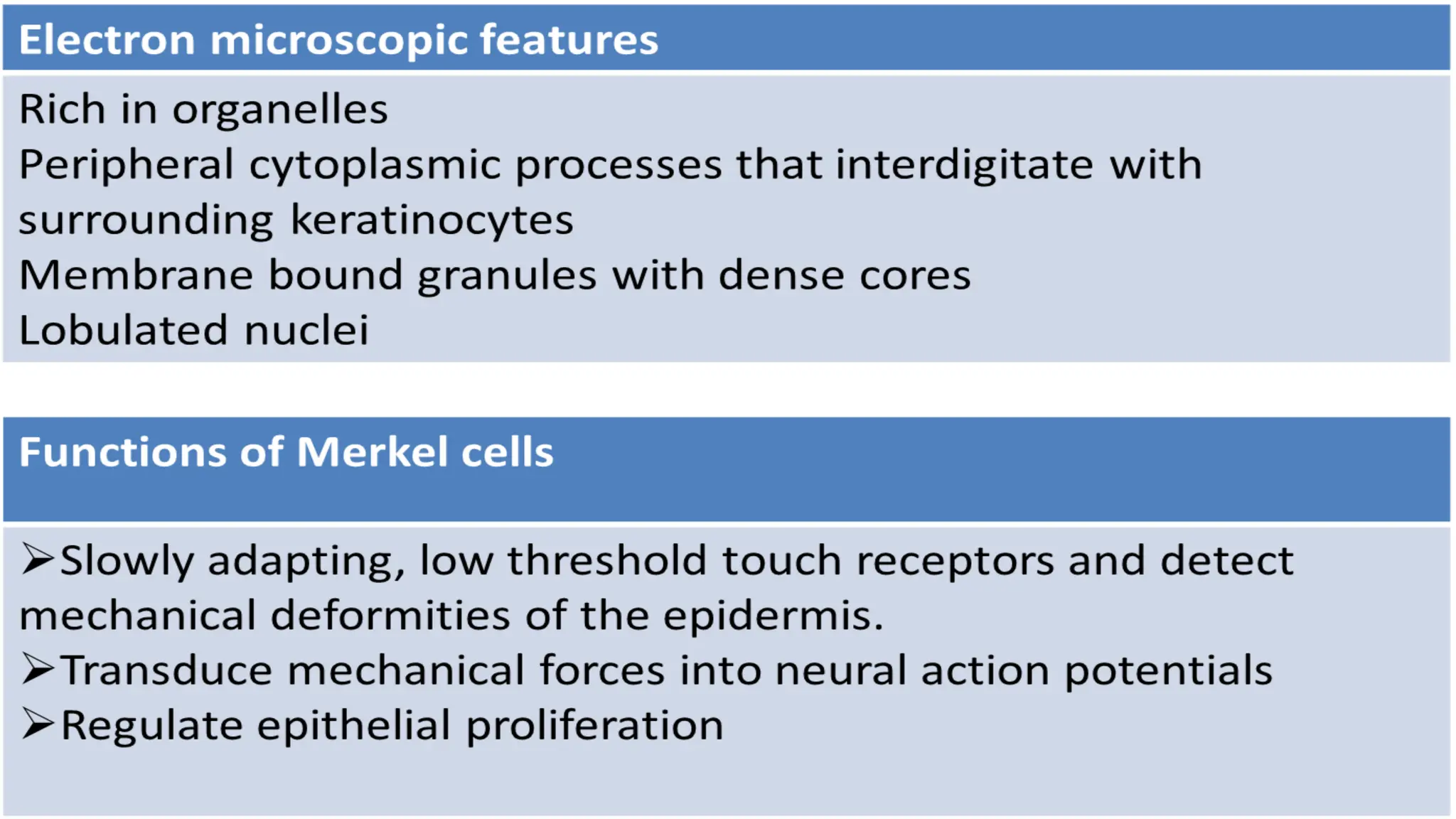 Electron microscopic features

Rich in organelles
Peripheral cytoplasmic processes that interdigitate with surrounding keratinocytes
Membrane bound granules with dense cores
Lobulated nuclei

Functions of Merkel cells

➢Slowly adapting, low threshold touch receptors and detect mechanical deformities of the epidermis.
➢Transduce mechanical forces into neural action potentials
➢Regulate epithelial proliferation